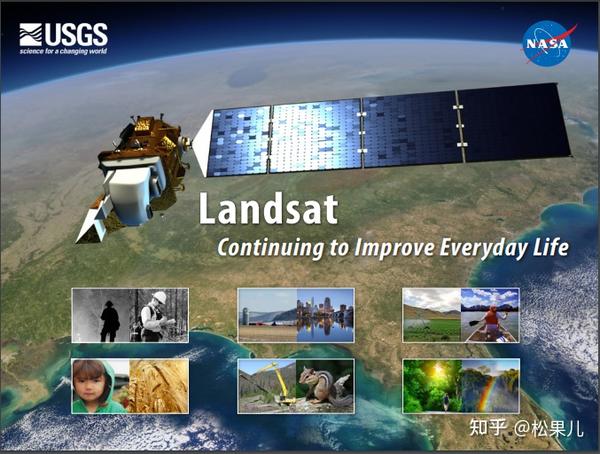 USGS
science for a changing world

NASA

Landsat

Continuing to Improve Everyday Life

知乎 @松果儿